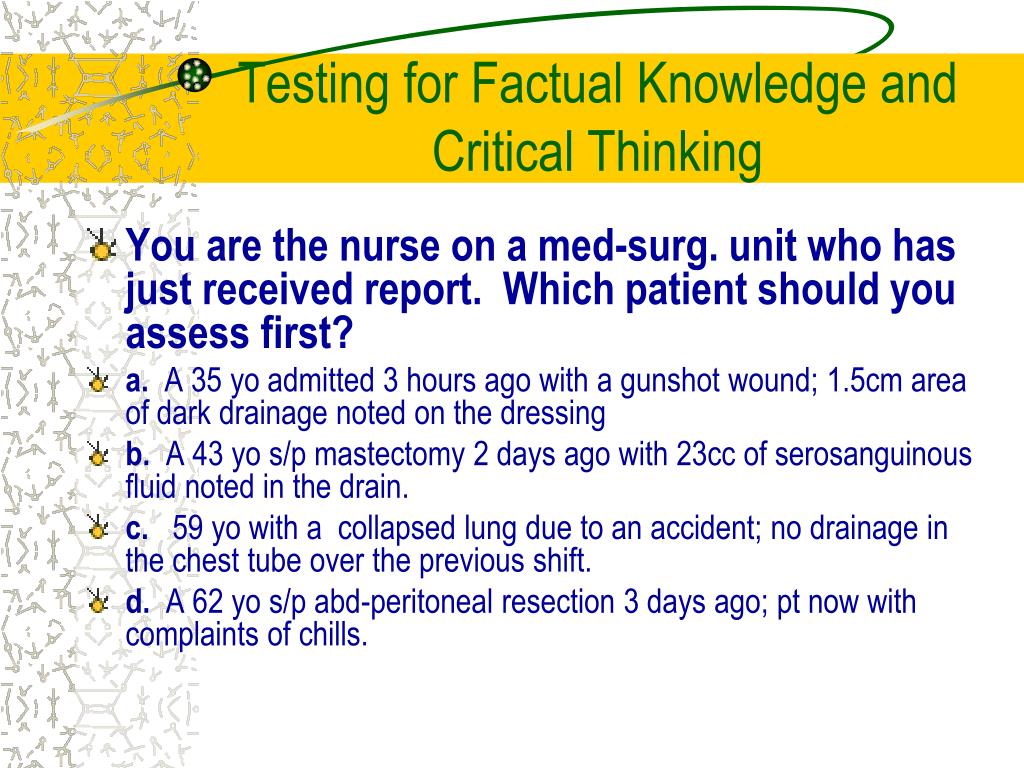 Testing for Factual Knowledge and Critical Thinking

You are the nurse on a med-surg. unit who has just received report. Which patient should you assess first?

a. A 35 yo admitted 3 hours ago with a gunshot wound; 1.5cm area of dark drainage noted on the dressing

b. A 43 yo s/p mastectomy 2 days ago with 23cc of serosanguinous fluid noted in the drain.

c. 59 yo with a collapsed lung due to an accident; no drainage in the chest tube over the previous shift.

d. A 62 yo s/p abd-peritoneal resection 3 days ago; pt now with complaints of chills.